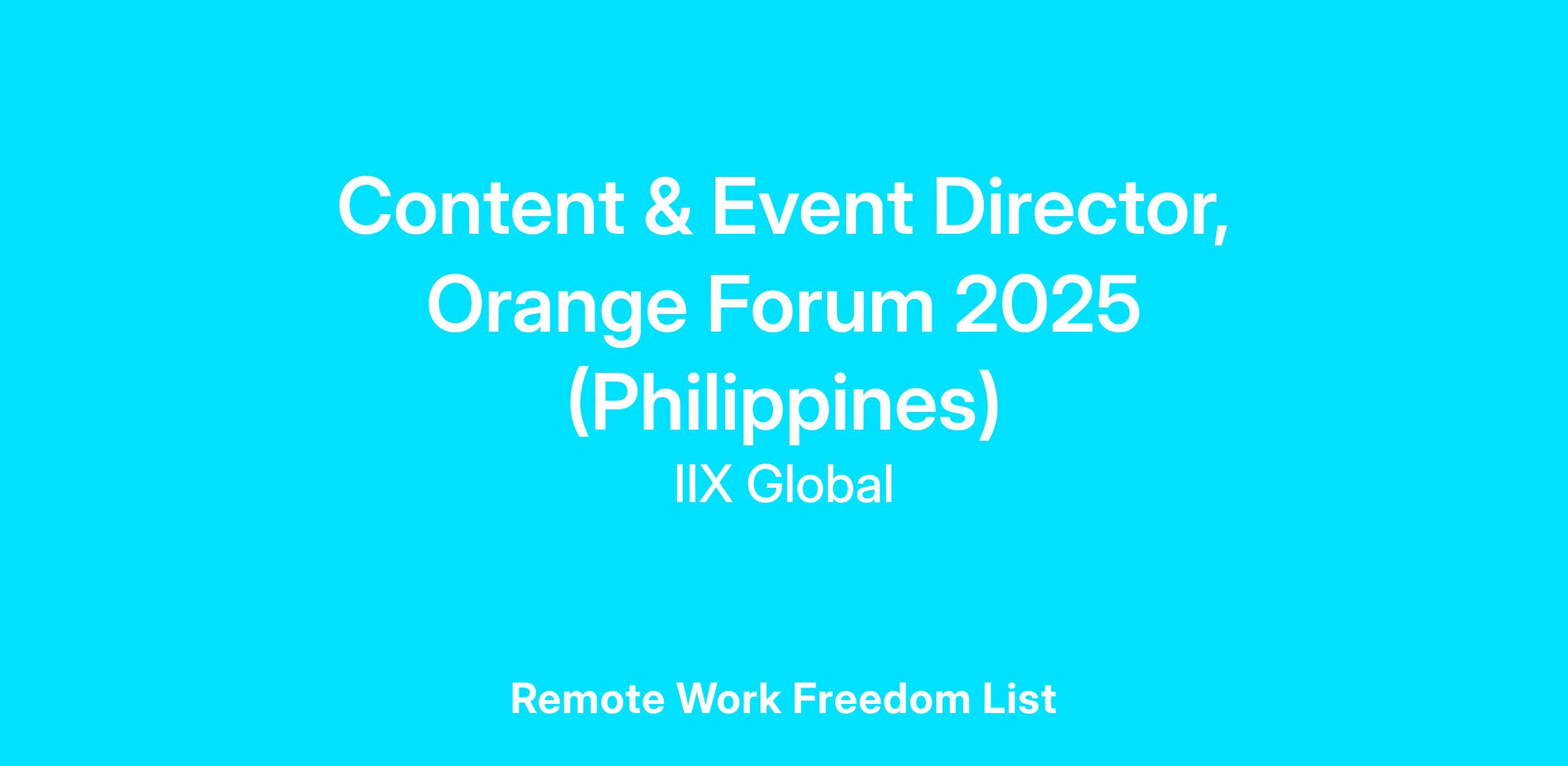 Content & Event Director, Orange Forum 2025 (Philippines)

IIX Global

Remote Work Freedom List